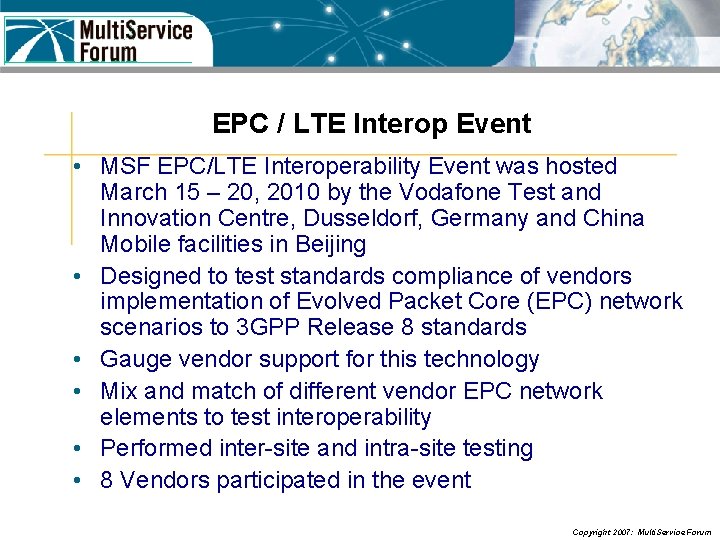 MultiService Forum

EPC / LTE Interop Event

• MSF EPC/LTE Interoperability Event was hosted March 15 – 20, 2010 by the Vodafone Test and Innovation Centre, Dusseldorf, Germany and China Mobile facilities in Beijing
• Designed to test standards compliance of vendors implementation of Evolved Packet Core (EPC) network scenarios to 3GPP Release 8 standards
• Gauge vendor support for this technology
• Mix and match of different vendor EPC network elements to test interoperability
• Performed inter-site and intra-site testing
• 8 Vendors participated in the event

Copyright 2007: MultiService Forum